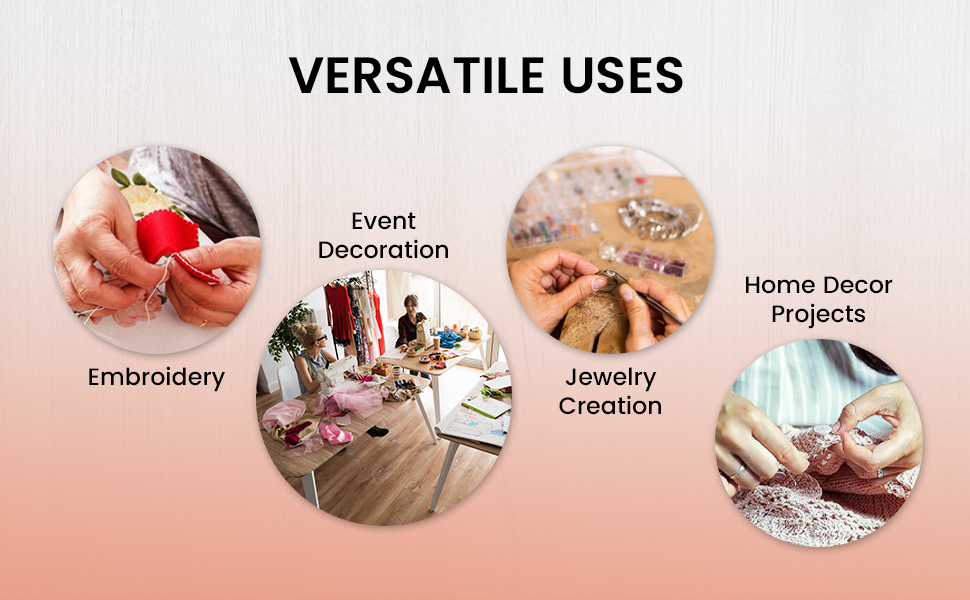 VERSATILE USES

Embroidery

Event Decoration

Jewelry Creation

Home Decor Projects